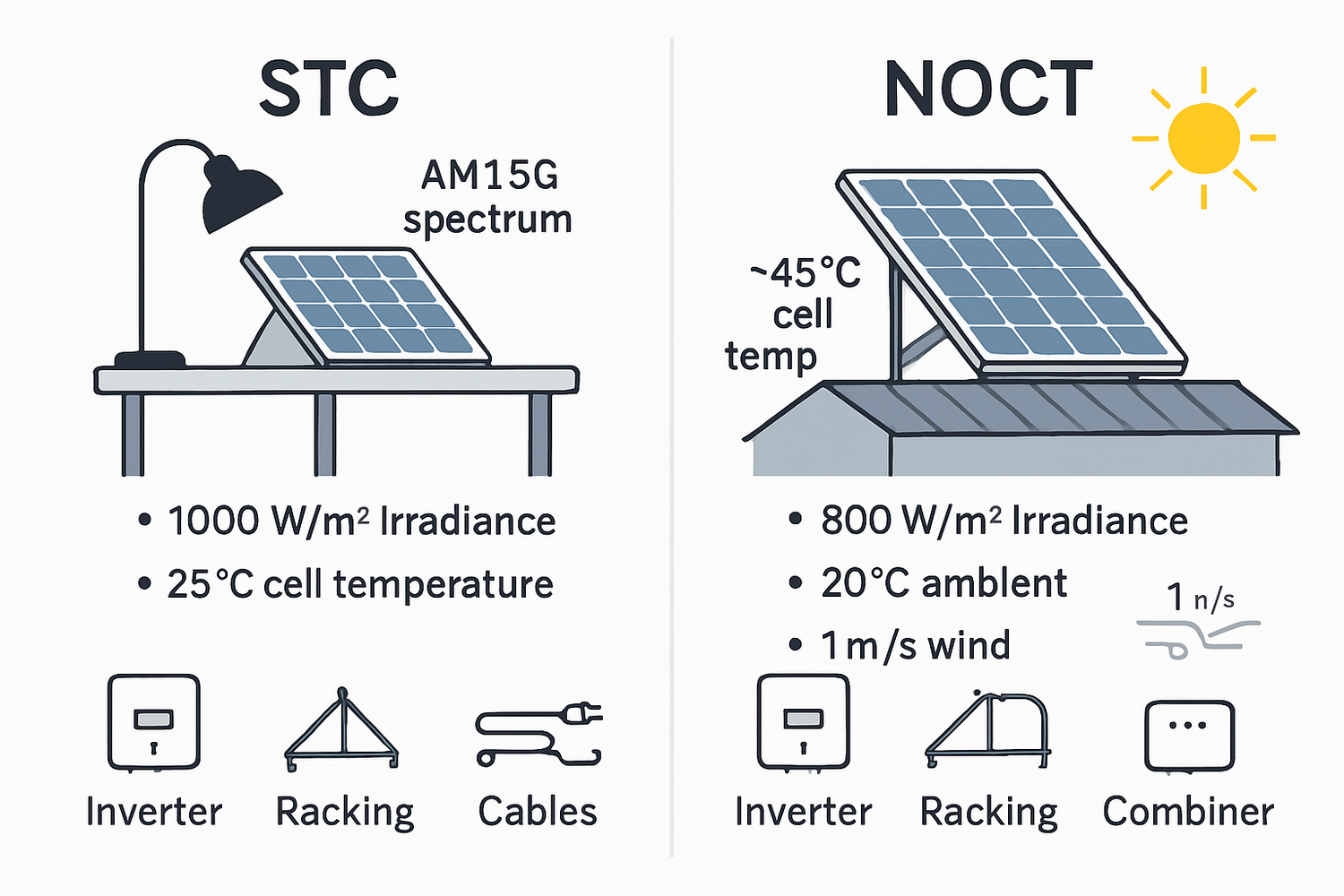 STC

AM15G spectrum

• 1000 W/m² Irradiance
• 25°C cell temperature

Inverter
Racking
Cables

NOCT

~45°C cell temp

• 800 W/m² Irradiance
• 20°C amblent
• 1 m/s wind

1 n/s

Inverter
Racking
Combiner